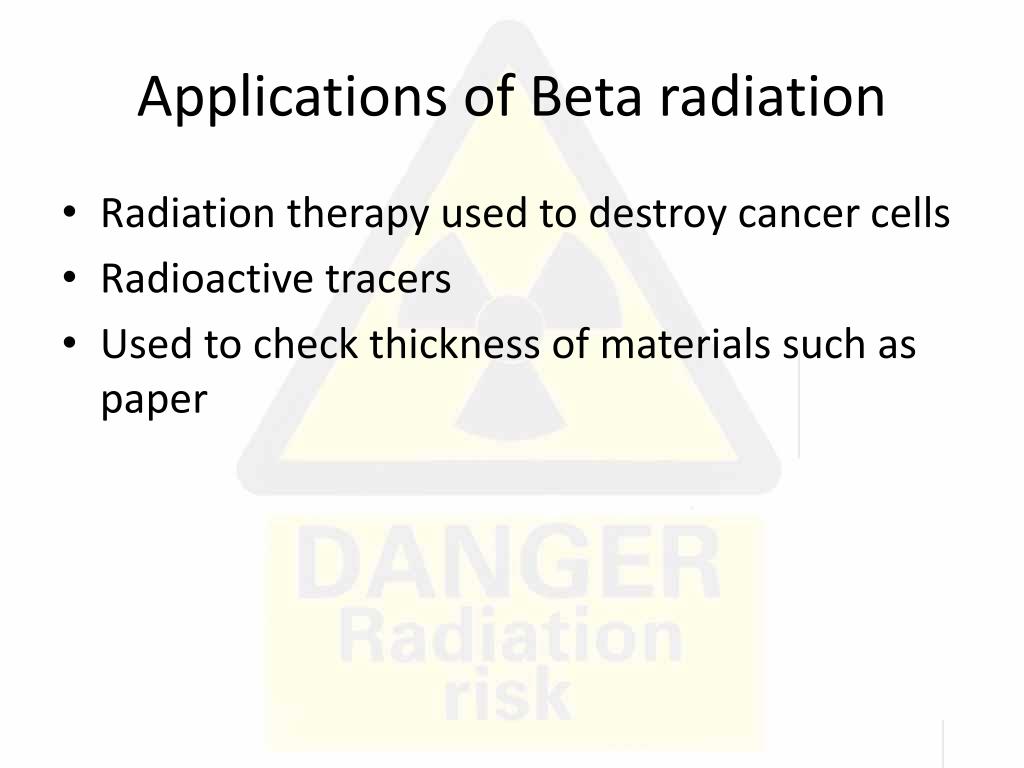 Applications of Beta radiation

• Radiation therapy used to destroy cancer cells
• Radioactive tracers
• Used to check thickness of materials such as paper

DANGER
Radiation
risk